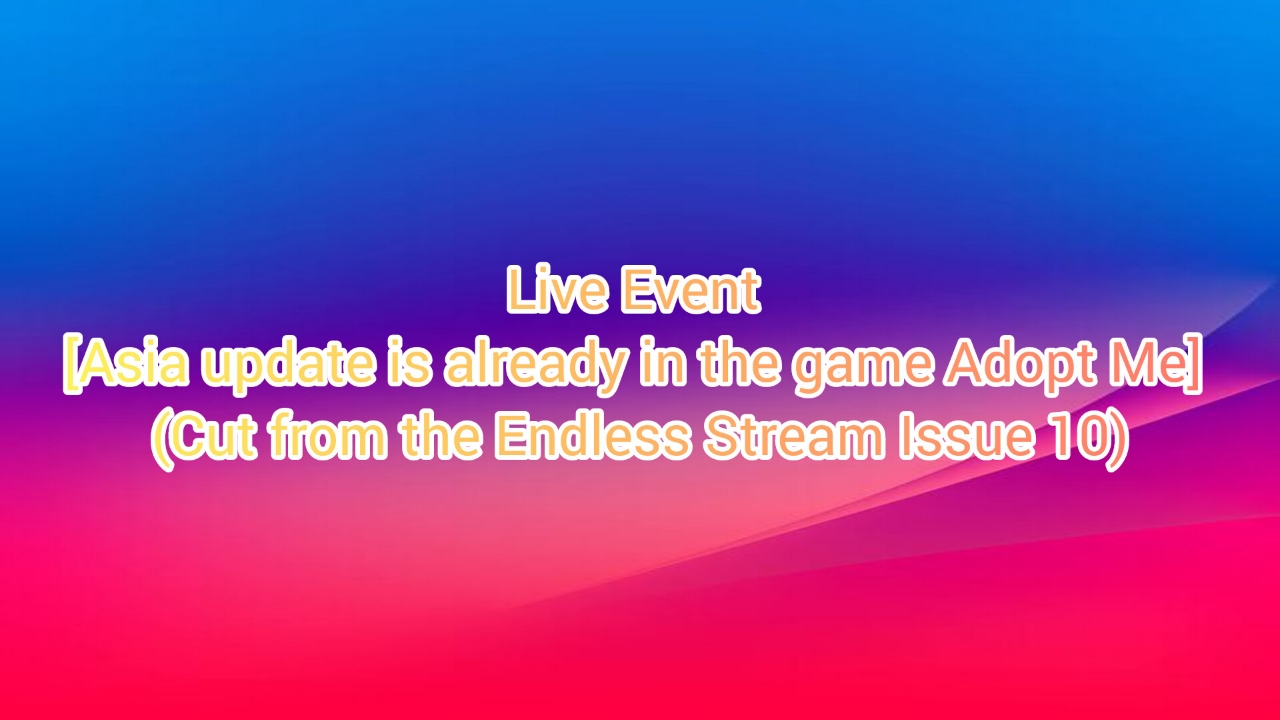 Live Event
[Asia update is already in the game Adopt Me]
(Cut from the Endless Stream Issue 10)